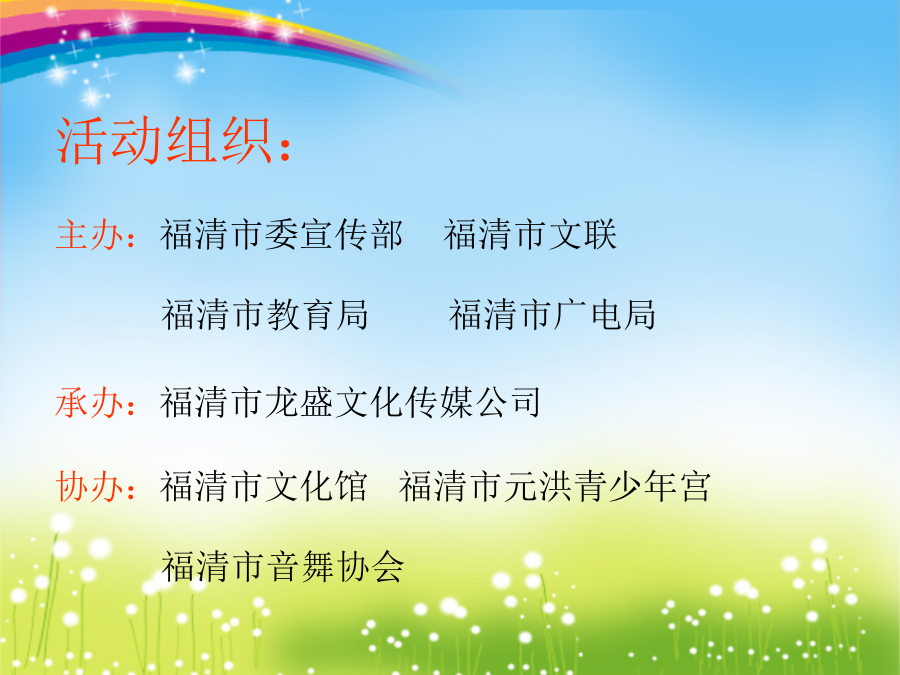 活动组织：

主办：福清市委宣传部　福清市文联

福清市教育局　福清市广电局

承办：福清市龙盛文化传媒公司

协办：福清市文化馆　福清市元洪青少年宫

福清市音舞协会